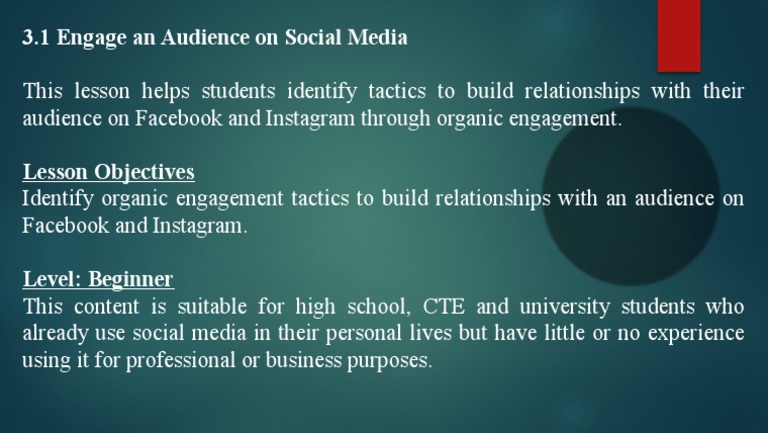 3.1 Engage an Audience on Social Media

This lesson helps students identify tactics to build relationships with their audience on Facebook and Instagram through organic engagement.

Lesson Objectives
Identify organic engagement tactics to build relationships with an audience on Facebook and Instagram.

Level: Beginner
This content is suitable for high school, CTE and university students who already use social media in their personal lives but have little or no experience using it for professional or business purposes.